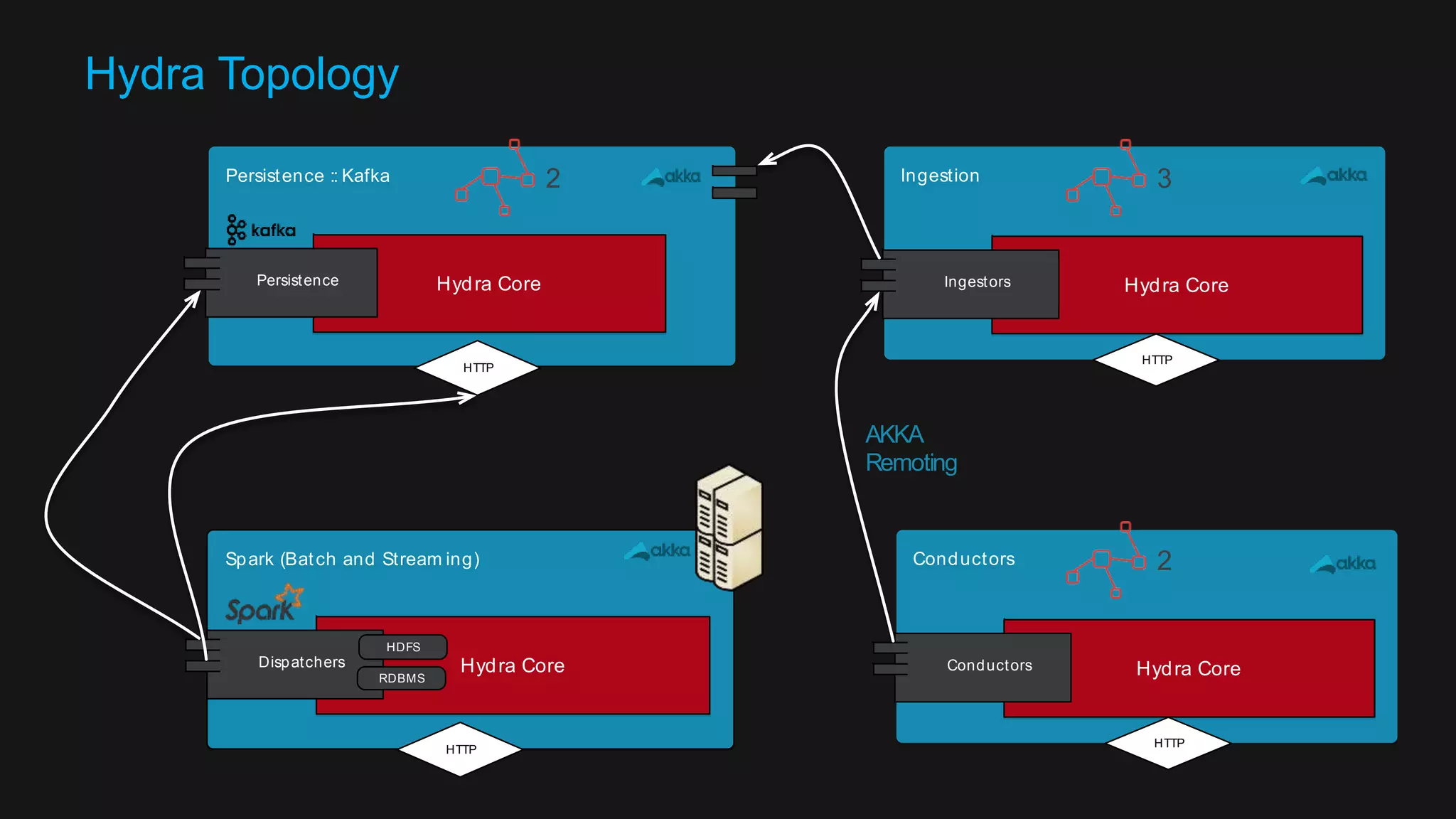 Hydra Topology

Persistence :: Kafka

2

akka

kafka

Persistence

Hydra Core

HTTP

Ingestion

3

akka

Ingestors

Hydra Core

HTTP

AKKA Remoting

Spark (Batch and Streaming)

akka

Spark

Dispatchers

HDFS

RDBMS

Hydra Core

HTTP

Conductors

2

akka

Conductors

Hydra Core

HTTP